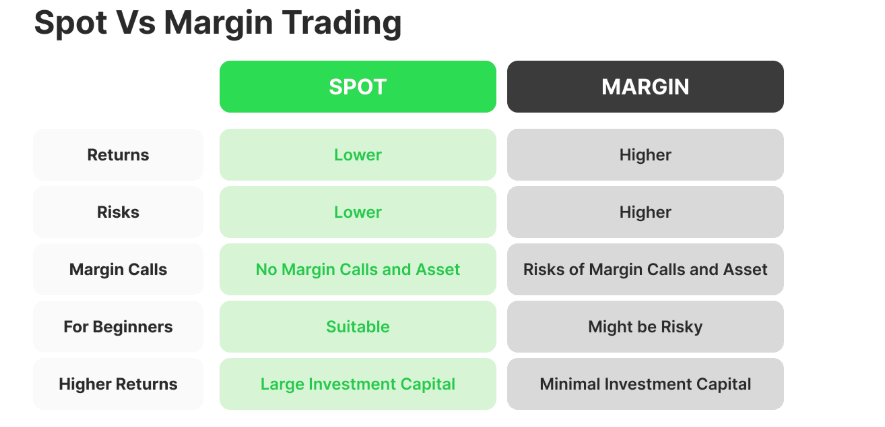 Spot Vs Margin Trading

| | SPOT | MARGIN |
|---|---|---|
| Returns | Lower | Higher |
| Risks | Lower | Higher |
| Margin Calls | No Margin Calls and Asset | Risks of Margin Calls and Asset |
| For Beginners | Suitable | Might be Risky |
| Higher Returns | Large Investment Capital | Minimal Investment Capital |